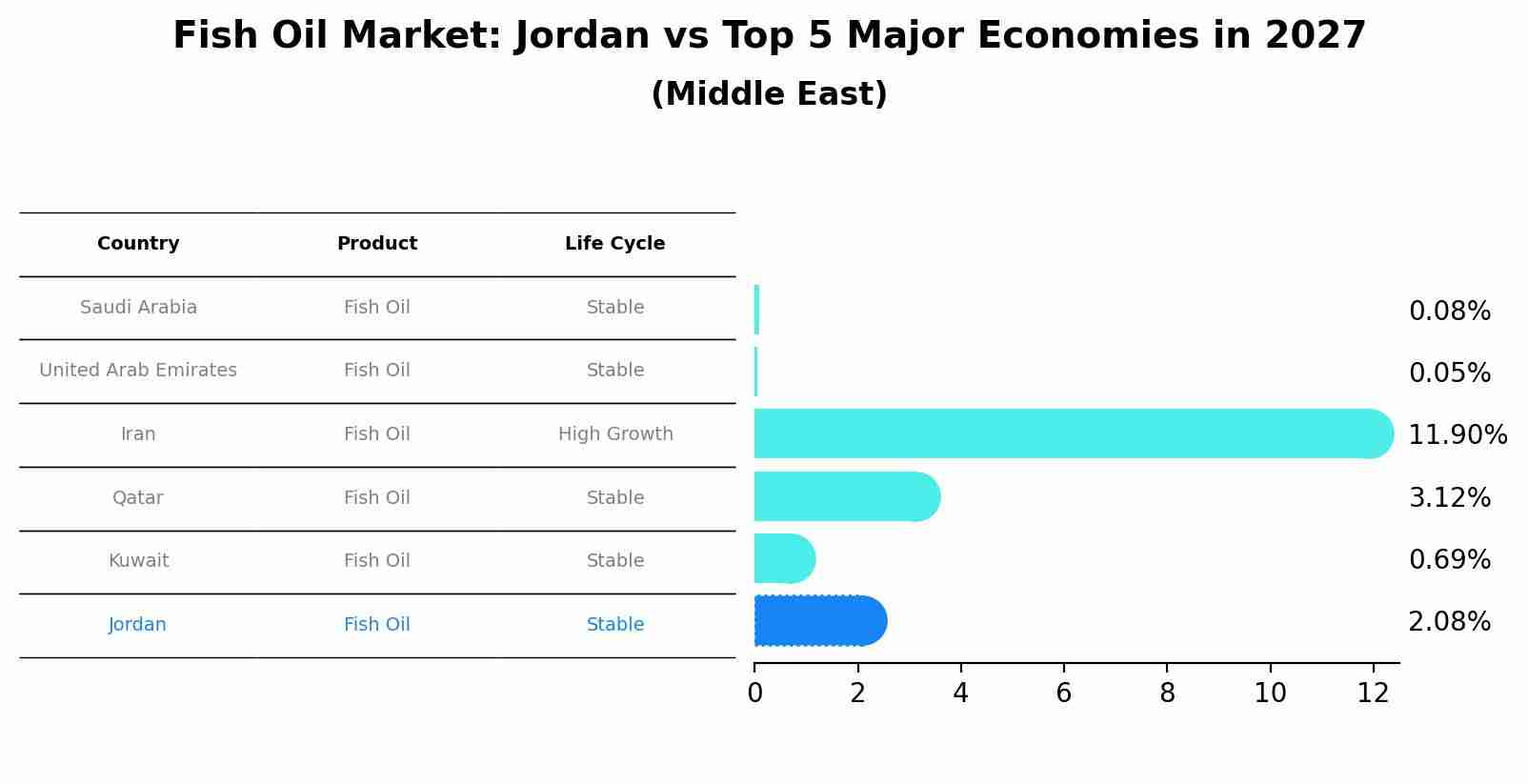 Fish Oil Market: Jordan vs Top 5 Major Economies in 2027
(Middle East)

| Country | Product | Life Cycle |
|---|---|---|
| Saudi Arabia | Fish Oil | Stable |
| United Arab Emirates | Fish Oil | Stable |
| Iran | Fish Oil | High Growth |
| Qatar | Fish Oil | Stable |
| Kuwait | Fish Oil | Stable |
| Jordan | Fish Oil | Stable |

0.08%
0.05%
11.90%
3.12%
0.69%
2.08%

0 2 4 6 8 10 12